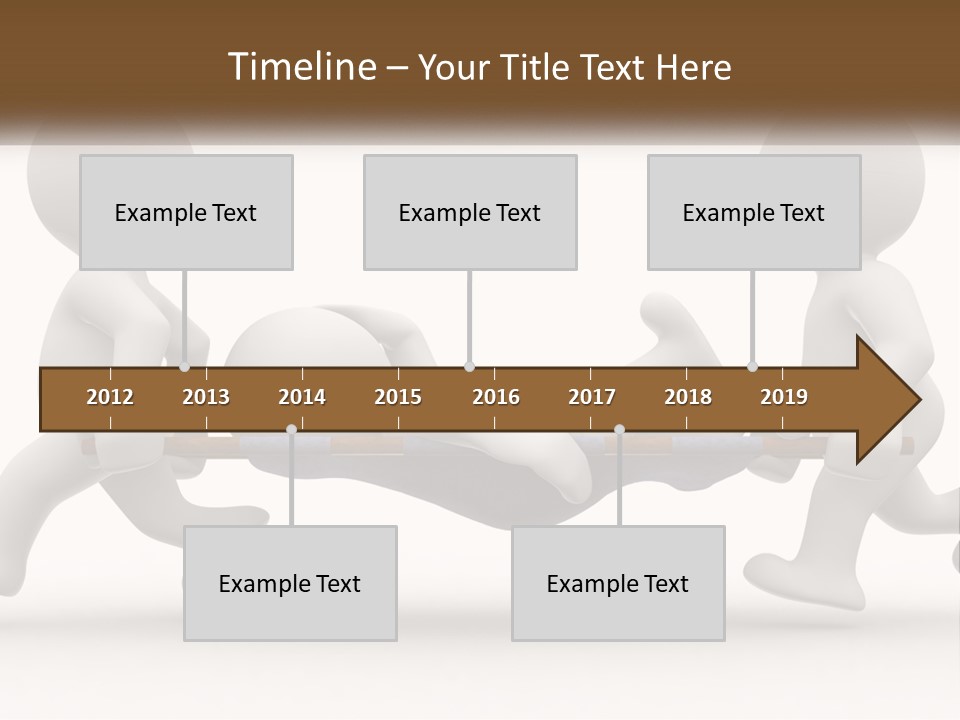 Timeline – Your Title Text Here

Example Text

Example Text

Example Text

2012 2013 2014 2015 2016 2017 2018 2019

Example Text

Example Text